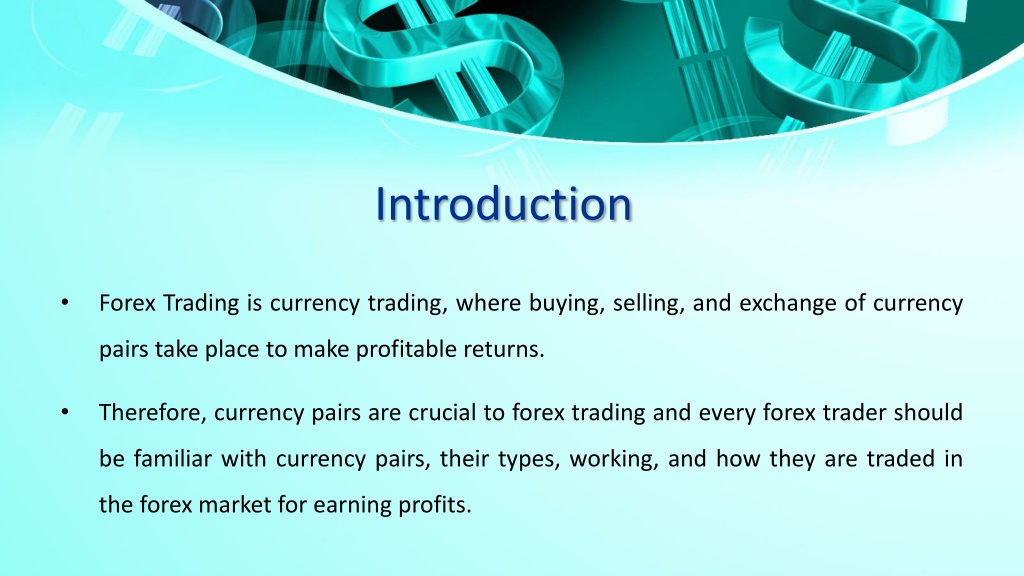 Introduction

• Forex Trading is currency trading, where buying, selling, and exchange of currency pairs take place to make profitable returns.

• Therefore, currency pairs are crucial to forex trading and every forex trader should be familiar with currency pairs, their types, working, and how they are traded in the forex market for earning profits.